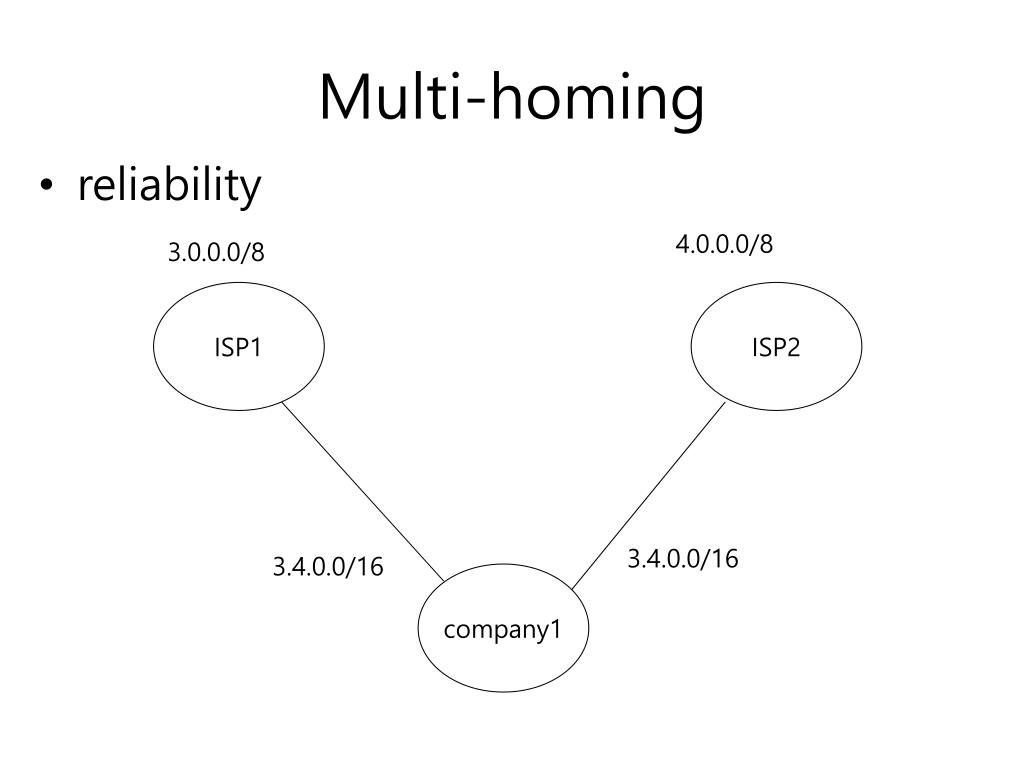 Multi-homing

• reliability

3.0.0.0/8

4.0.0.0/8

ISP1

ISP2

3.4.0.0/16

3.4.0.0/16

company1